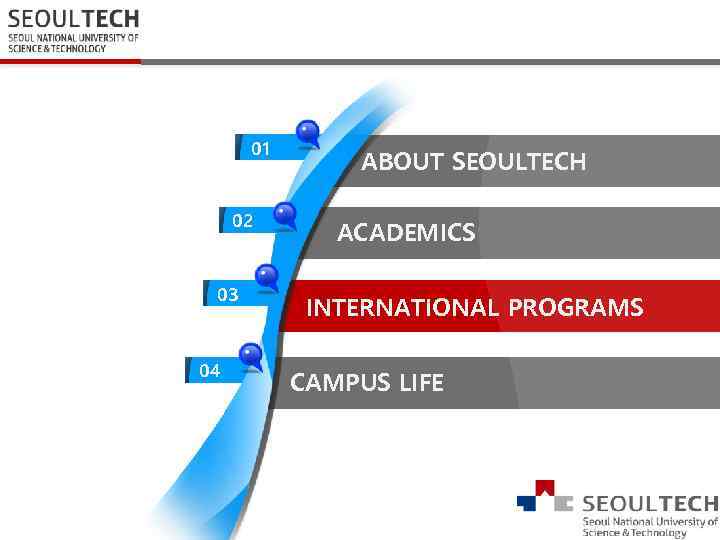 SEOULTECH
SEOUL NATIONAL UNIVERSITY OF SCIENCE & TECHNOLOGY

01
ABOUT SEOULTECH

02
ACADEMICS

03
INTERNATIONAL PROGRAMS

04
CAMPUS LIFE

SEOULTECH
Seoul National University of Science & Technology